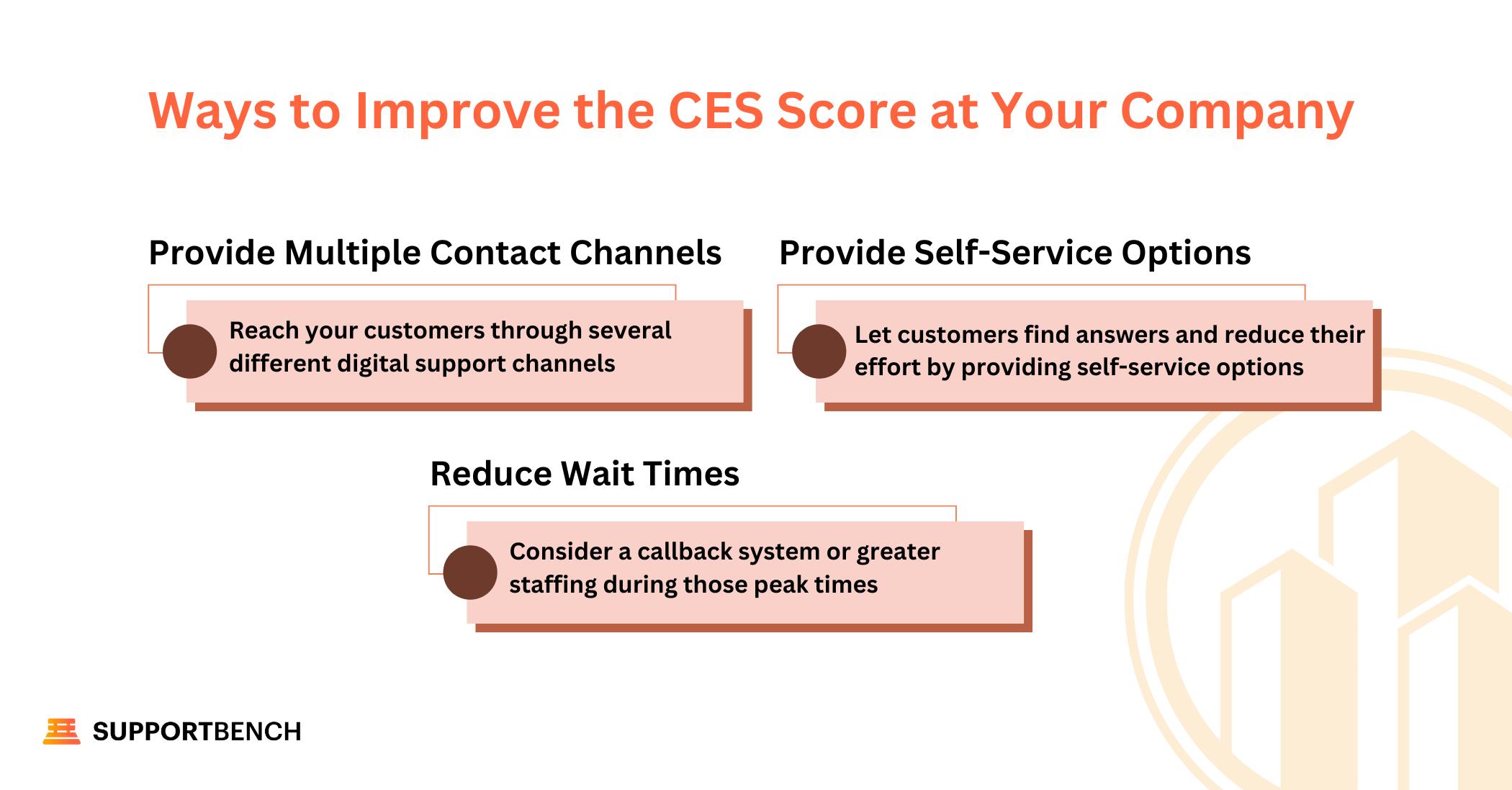 Ways to Improve the CES Score at Your Company

Provide Multiple Contact Channels

Reach your customers through several different digital support channels

Provide Self-Service Options

Let customers find answers and reduce their effort by providing self-service options

Reduce Wait Times

Consider a callback system or greater staffing during those peak times

SUPPORTBENCH